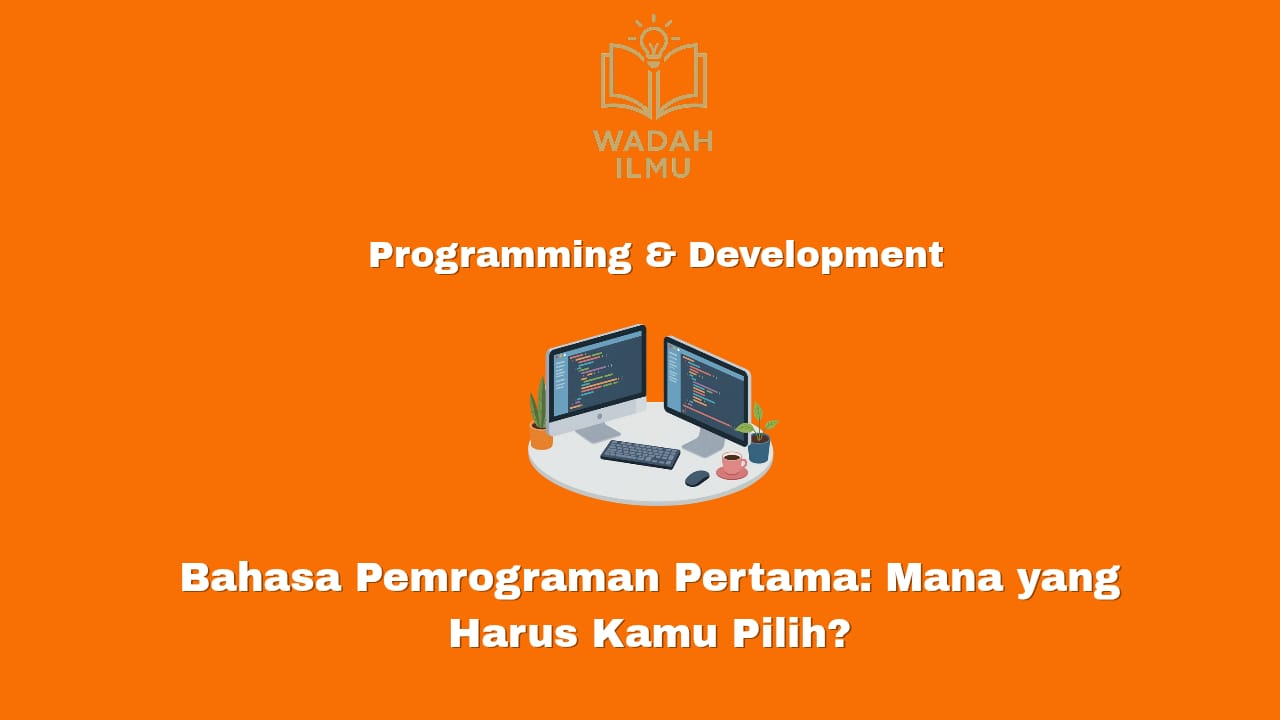 WADAH
ILMU

Programming & Development

Bahasa Pemrograman Pertama: Mana yang Harus Kamu Pilih?